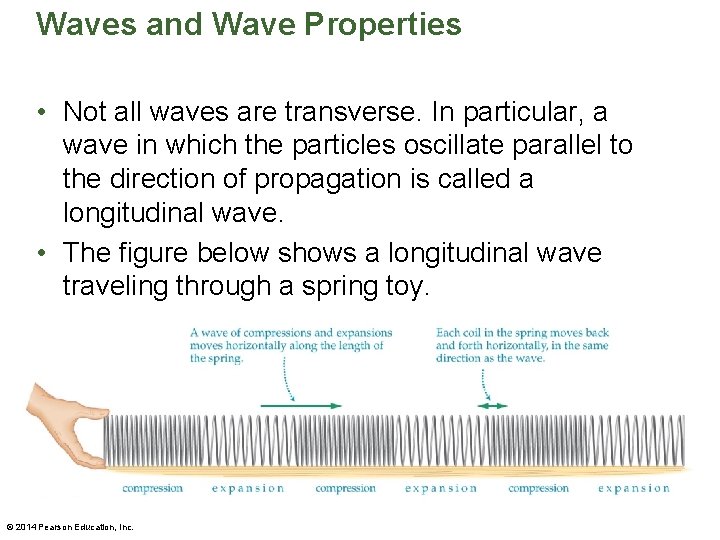 Waves and Wave Properties

• Not all waves are transverse. In particular, a wave in which the particles oscillate parallel to the direction of propagation is called a longitudinal wave.

• The figure below shows a longitudinal wave traveling through a spring toy.

A wave of compressions and expansions moves horizontally along the length of the spring.

Each coil in the spring moves back and forth horizontally, in the same direction as the wave.

compression expansion compression expansion compression expansion

© 2014 Pearson Education, Inc.